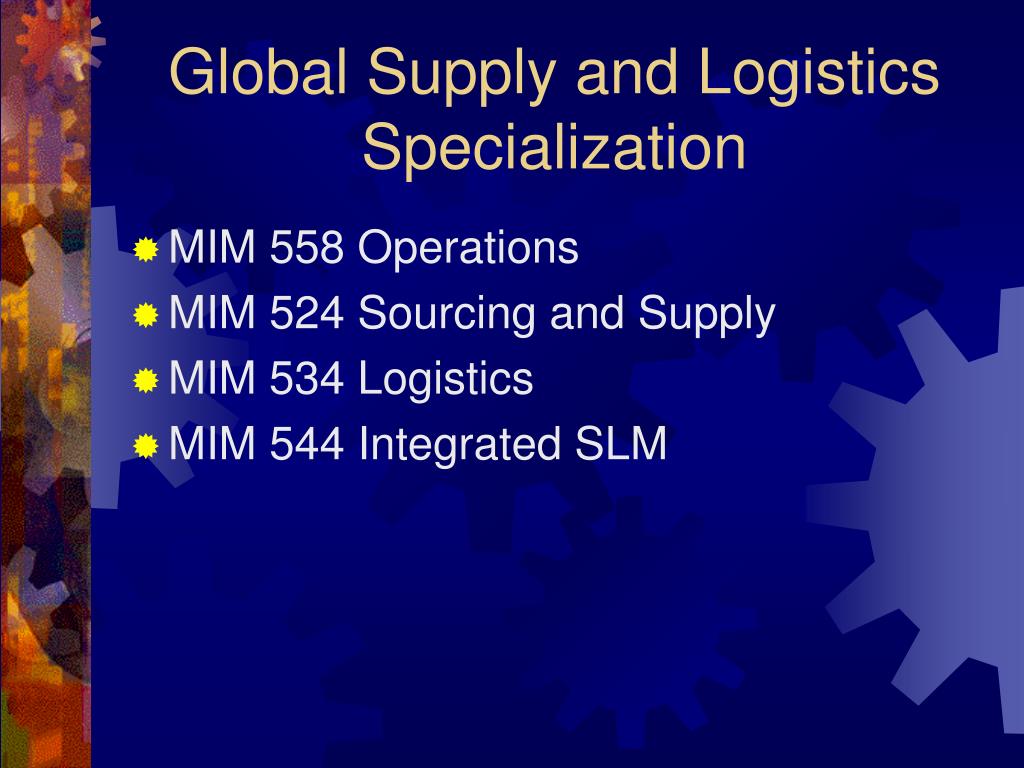 Global Supply and Logistics Specialization

MIM 558 Operations
MIM 524 Sourcing and Supply
MIM 534 Logistics
MIM 544 Integrated SLM